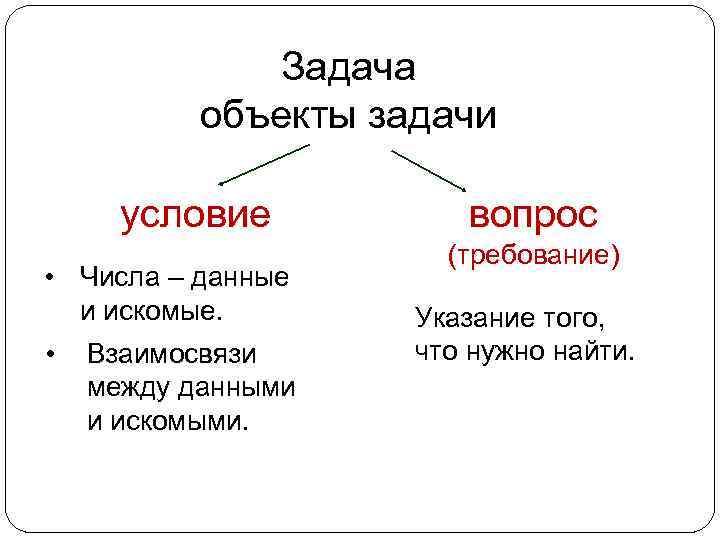 Задача
объекты задачи

условие

• Числа – данные и искомые.

• Взаимосвязи между данными и искомыми.

вопрос
(требование)

Указание того, что нужно найти.